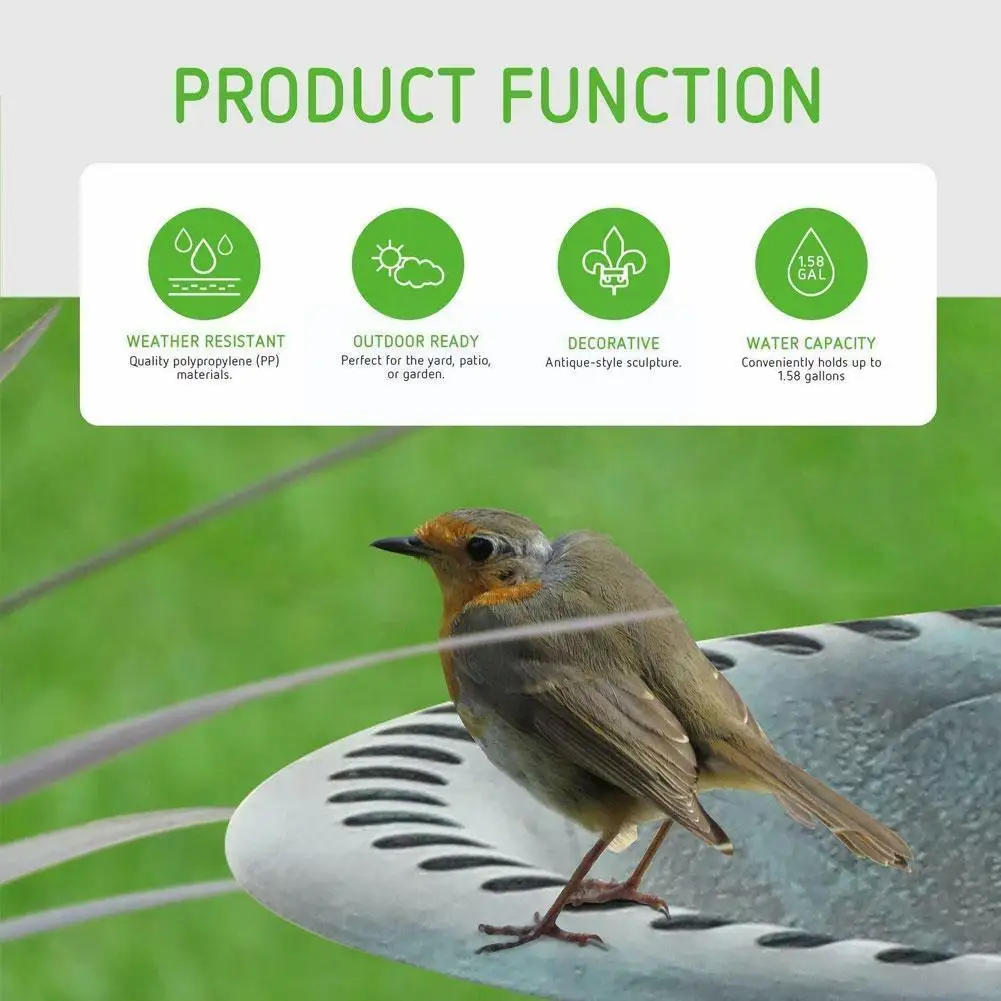 PRODUCT FUNCTION

WEATHER RESISTANT
Quality polypropylene (PP) materials.

OUTDOOR READY
Perfect for the yard, patio, or garden.

DECORATIVE
Antique-style sculpture.

1.58 GAL
WATER CAPACITY
Conveniently holds up to 1.58 gallons